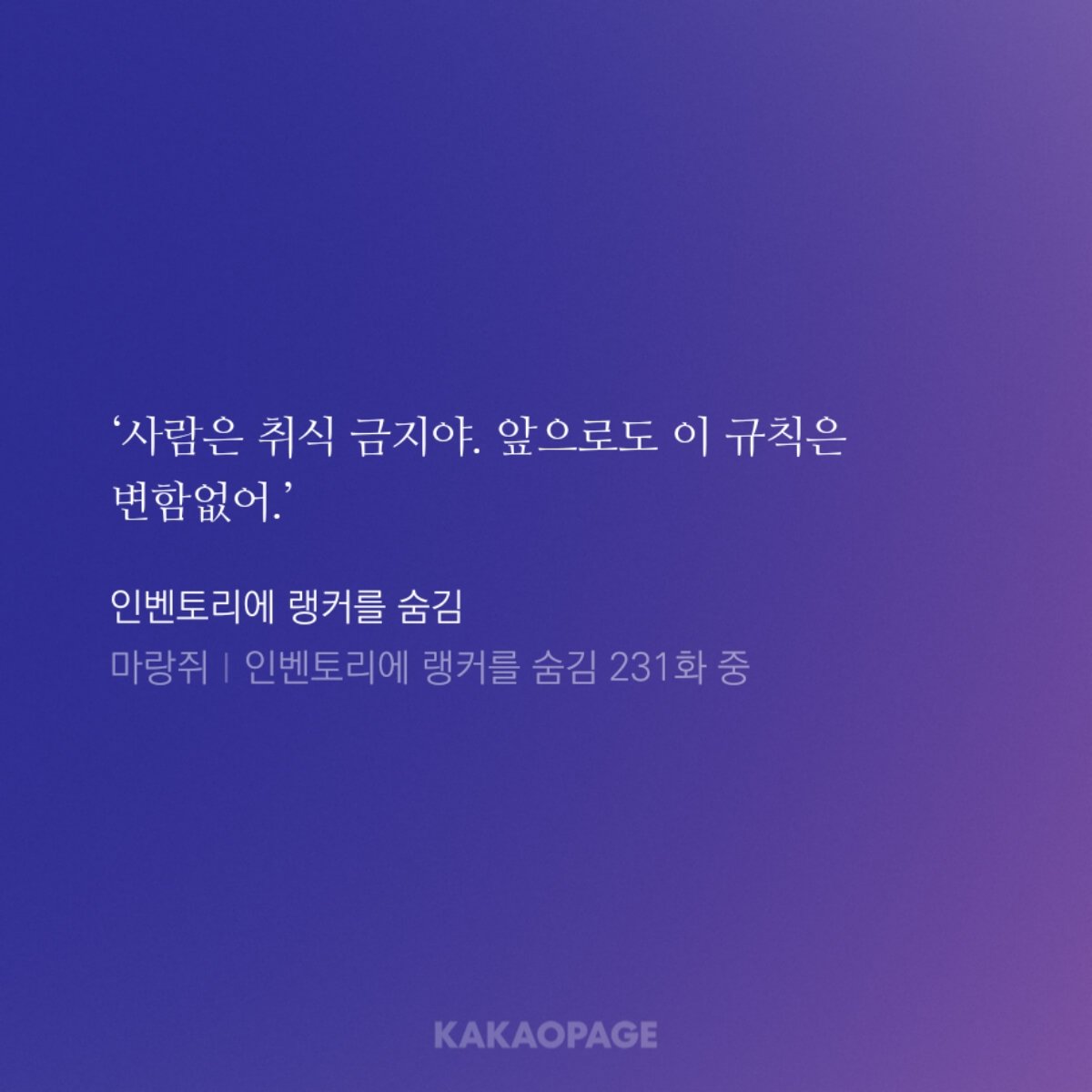 ‘사람은 취식 금지야. 앞으로도 이 규칙은 변함없어.’

인벤토리에 랭커를 숨김

마랑쥐 | 인벤토리에 랭커를 숨김 231화 중

KAKAOPAGE